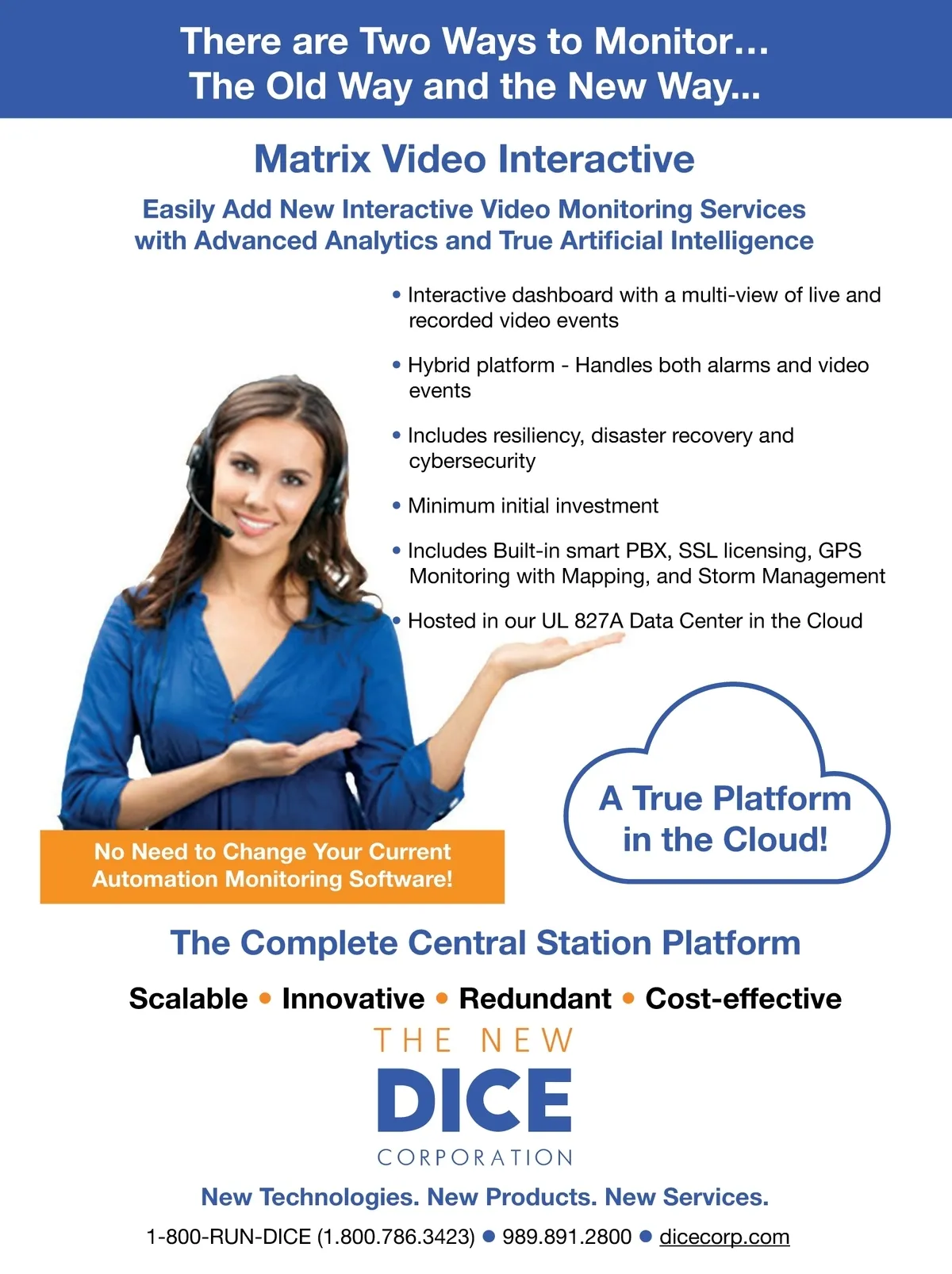 There are Two Ways to Monitor…
The Old Way and the New Way...

Matrix Video Interactive

Easily Add New Interactive Video Monitoring Services with Advanced Analytics and True Artificial Intelligence

• Interactive dashboard with a multi-view of live and recorded video events

• Hybrid platform - Handles both alarms and video events

• Includes resiliency, disaster recovery and cybersecurity

• Minimum initial investment

• Includes Built-in smart PBX, SSL licensing, GPS Monitoring with Mapping, and Storm Management

• Hosted in our UL 827A Data Center in the Cloud

A True Platform in the Cloud!

No Need to Change Your Current Automation Monitoring Software!

The Complete Central Station Platform

Scalable • Innovative • Redundant • Cost-effective

THE NEW
DICE
CORPORATION

New Technologies. New Products. New Services.

1-800-RUN-DICE (1.800.786.3423) • 989.891.2800 • dicecorp.com